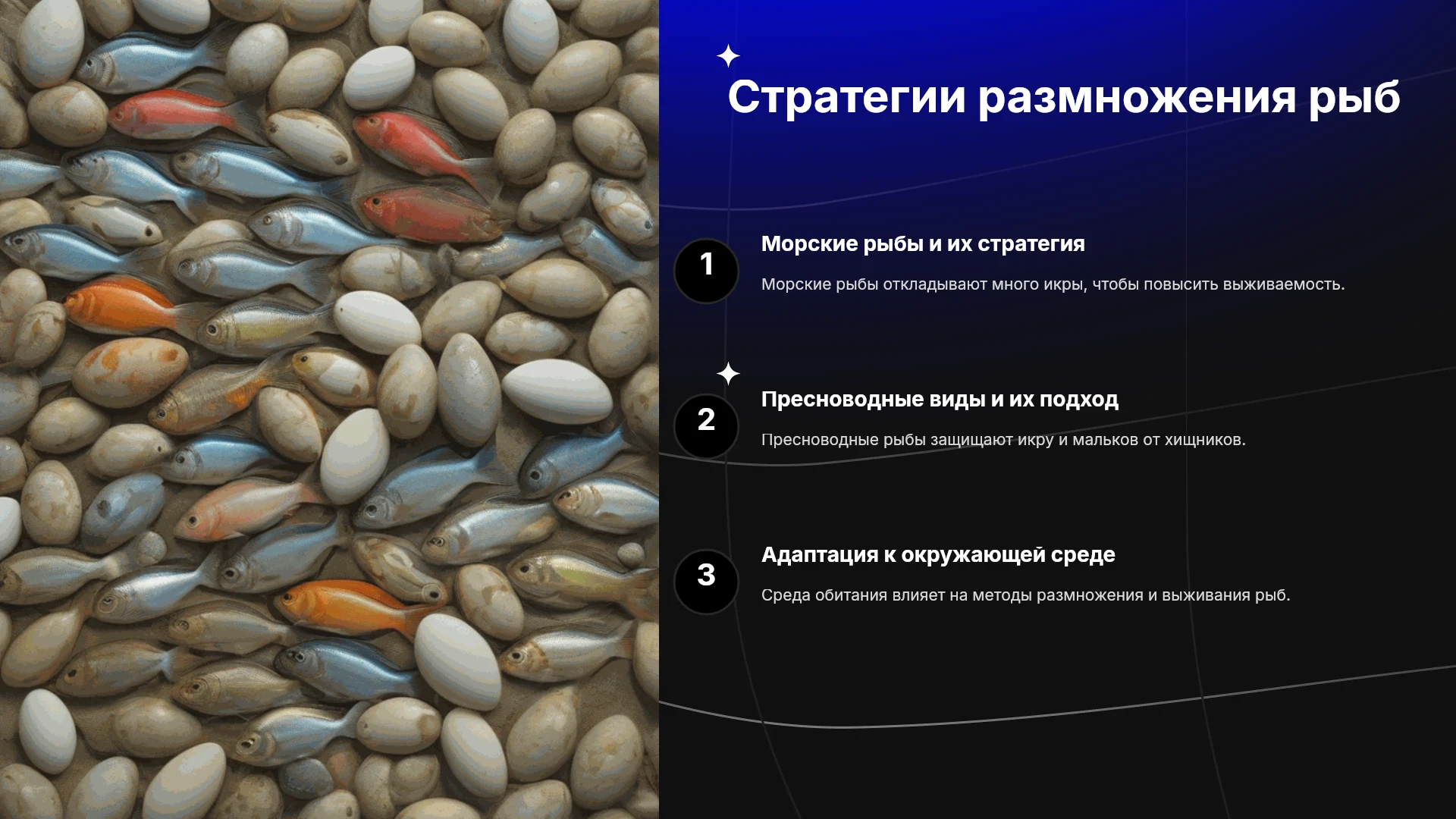 Стратегии размножения рыб

1

Морские рыбы и их стратегия

Морские рыбы откладывают много икры, чтобы повысить выживаемость.

2

Пресноводные виды и их подход

Пресноводные рыбы защищают икру и мальков от хищников.

3

Адаптация к окружающей среде

Среда обитания влияет на методы размножения и выживания рыб.